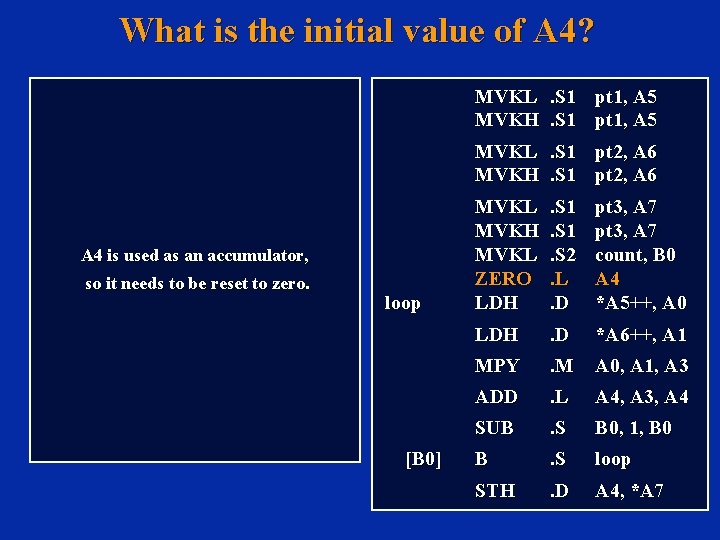 What is the initial value of A4?

A4 is used as an accumulator, so it needs to be reset to zero.

| | | | |
|---|---|---|---|
| | MVKL | .S1 | pt1, A5 |
| | MVKH | .S1 | pt1, A5 |
| | MVKL | .S1 | pt2, A6 |
| | MVKH | .S1 | pt2, A6 |
| | MVKL | .S1 | pt3, A7 |
| | MVKH | .S1 | pt3, A7 |
| | MVKL | .S2 | count, B0 |
| | ZERO | .L | A4 |
| loop | LDH | .D | *A5++, A0 |
| | LDH | .D | *A6++, A1 |
| | MPY | .M | A0, A1, A3 |
| | ADD | .L | A4, A3, A4 |
| | SUB | .S | B0, 1, B0 |
| [B0] | B | .S | loop |
| | STH | .D | A4, *A7 |